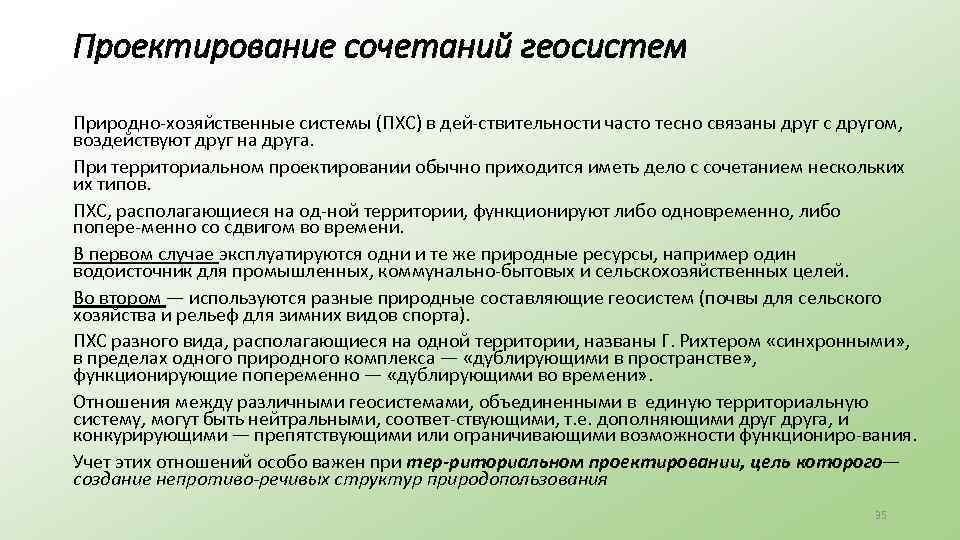 Проектирование сочетаний геосистем

Природно-хозяйственные системы (ПХС) в дей-ствительности часто тесно связаны друг с другом, воздействуют друг на друга.

При территориальном проектировании обычно приходится иметь дело с сочетанием нескольких их типов.

ПХС, располагающиеся на од-ной территории, функционируют либо одновременно, либо попере-менно со сдвигом во времени.

В первом случае эксплуатируются одни и те же природные ресурсы, например один водоисточник для промышленных, коммунально-бытовых и сельскохозяйственных целей.

Во втором — используются разные природные составляющие геосистем (почвы для сельского хозяйства и рельеф для зимних видов спорта).

ПХС разного вида, располагающиеся на одной территории, названы Г. Рихтером «синхронными», в пределах одного природного комплекса — «дублирующими в пространстве», функционирующие попеременно — «дублирующими во времени».

Отношения между различными геосистемами, объединенными в единую территориальную систему, могут быть нейтральными, соответ-ствующими, т.е. дополняющими друг друга, и конкурирующими — препятствующими или ограничивающими возможности функциониро-вания.

Учет этих отношений особо важен при тер-риториальном проектировании, цель которого— создание непротиво-речивых структур природопользования

35